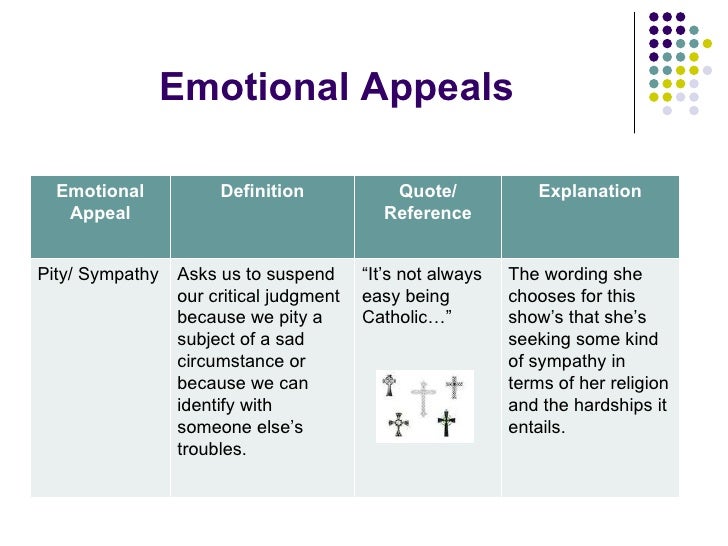 Emotional Appeals

| Emotional Appeal | Definition | Quote/ Reference | Explanation |
|---|---|---|---|
| Pity/ Sympathy | Asks us to suspend our critical judgment because we pity a subject of a sad circumstance or because we can identify with someone else's troubles. | "It's not always easy being Catholic…" | The wording she chooses for this show's that she's seeking some kind of sympathy in terms of her religion and the hardships it entails. |